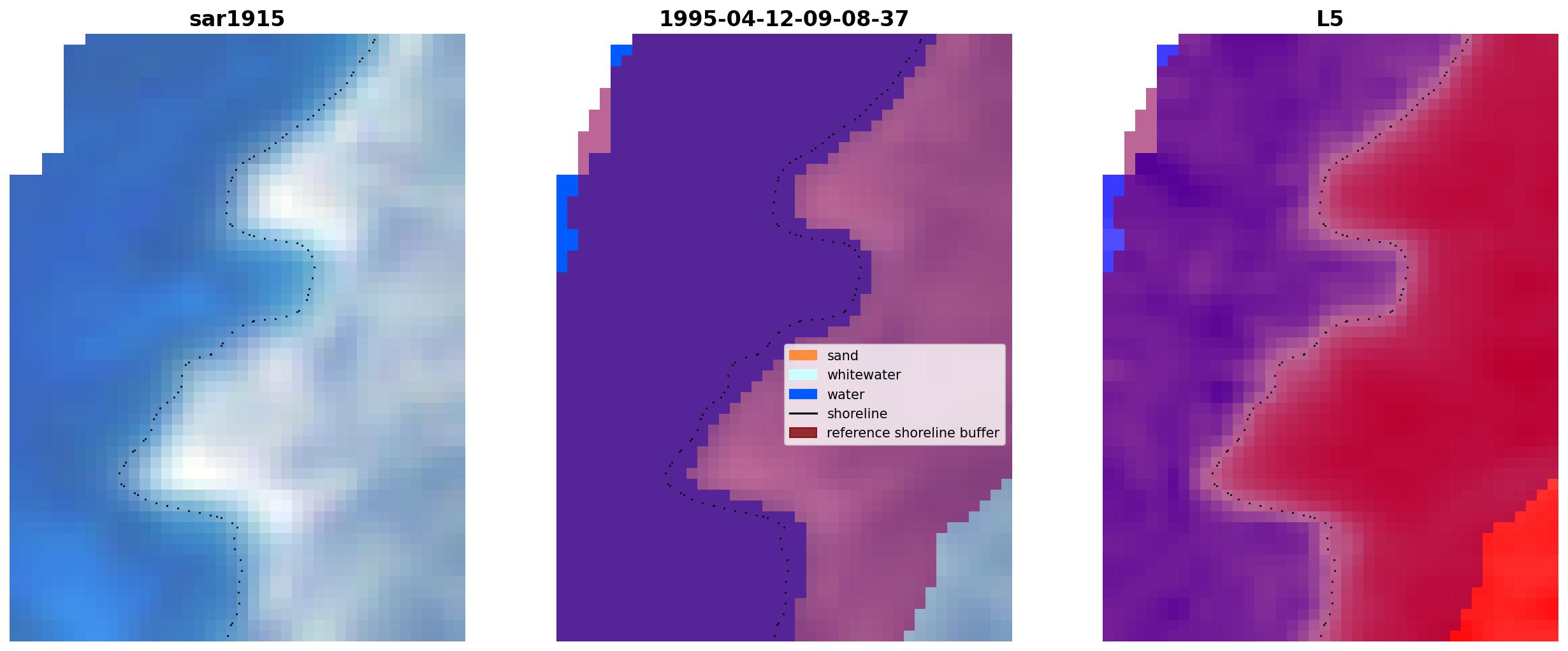 sar1915

1995-04-12-09-08-37

sand
whitewater
water
shoreline
reference shoreline buffer

L5